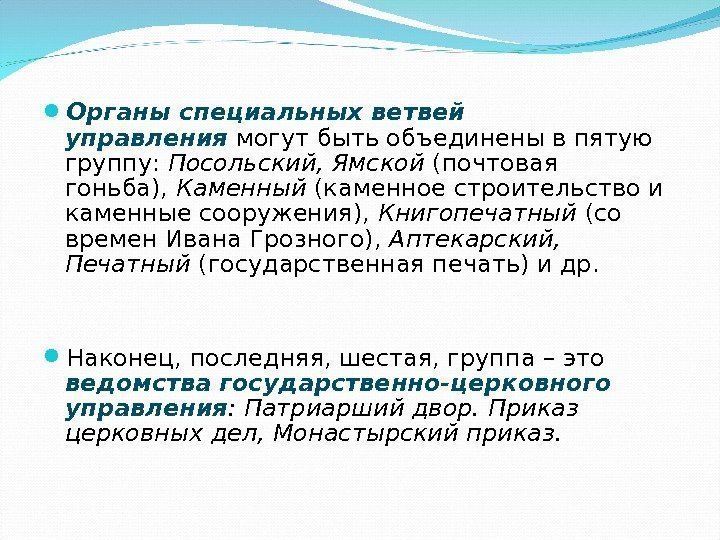 Органы специальных ветвей управления могут быть объединены в пятую группу: Посольский, Ямской (почтовая гоньба), Каменный (каменное строительство и каменные сооружения), Книгопечатный (со времен Ивана Грозного), Аптекарский, Печатный (государственная печать) и др.

Наконец, последняя, шестая, группа – это ведомства государственно-церковного управления: Патриарший двор. Приказ церковных дел, Монастырский приказ.